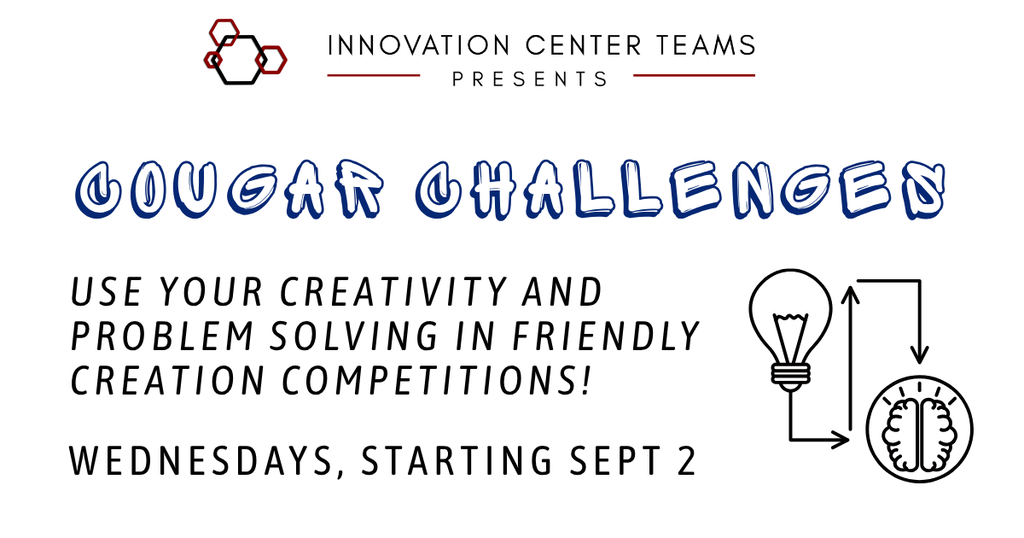 INNOVATION CENTER TEAMS
PRESENTS

COUGAR CHALLENGES

USE YOUR CREATIVITY AND PROBLEM SOLVING IN FRIENDLY CREATION COMPETITIONS!

WEDNESDAYS, STARTING SEPT 2